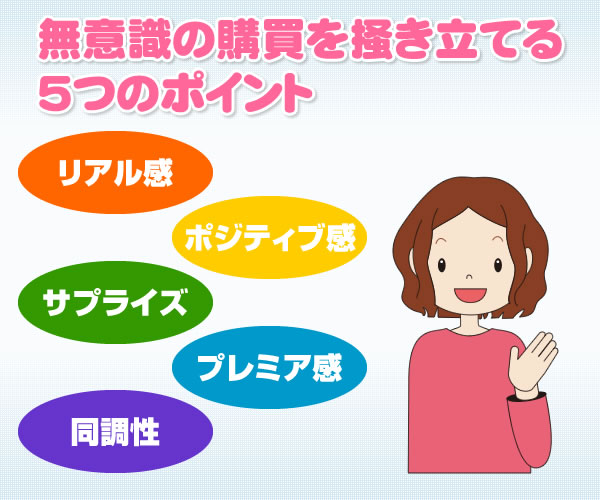 無意識の購買を掻き立てる
5つのポイント

リアル感

ポジティブ感

サプライズ

プレミア感

同調性